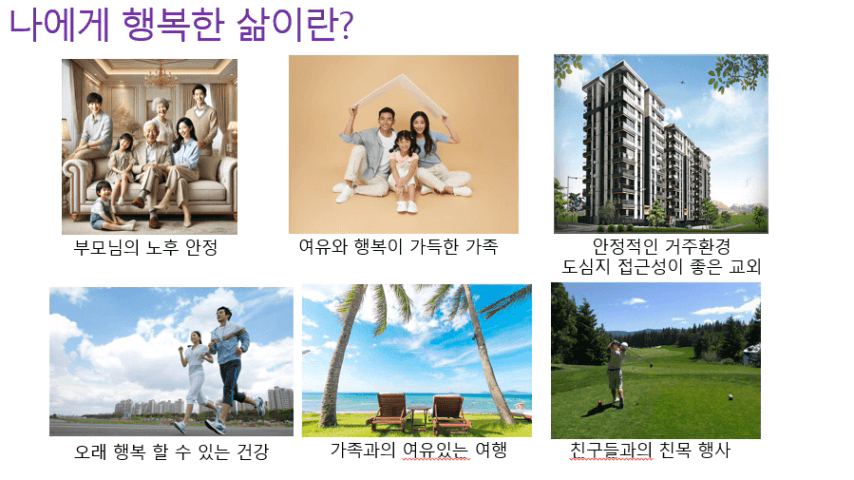 나에게 행복한 삶이란?

부모님의 노후 안정

여유와 행복이 가득한 가족

안정적인 거주환경
도심지 접근성이 좋은 교외

오래 행복 할 수 있는 건강

가족과의 여유있는 여행

친구들과의 친목 행사